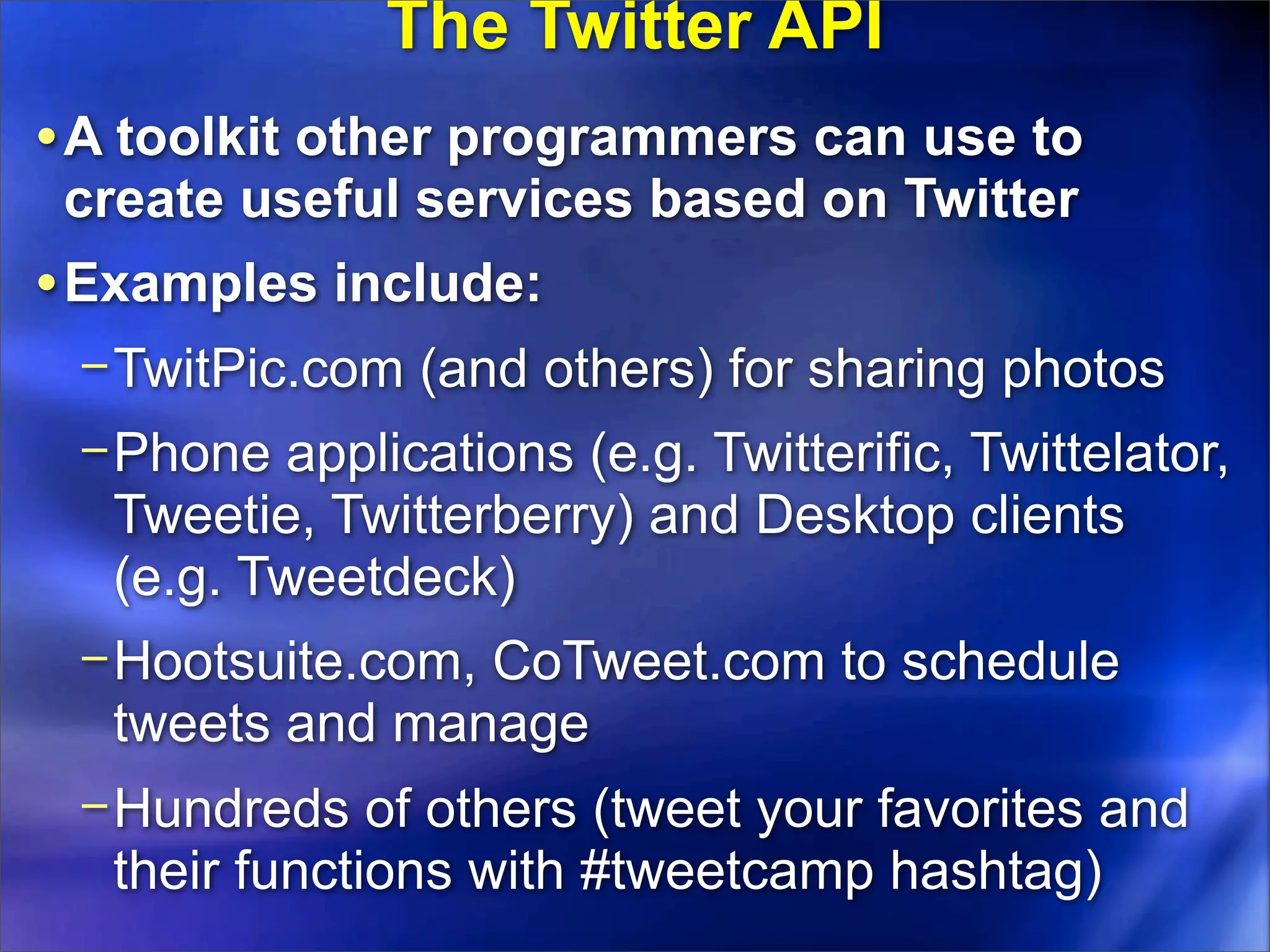 The Twitter API

• A toolkit other programmers can use to create useful services based on Twitter

• Examples include:

– TwitPic.com (and others) for sharing photos

– Phone applications (e.g. Twitterific, Twittelator, Tweetie, Twitterberry) and Desktop clients (e.g. Tweetdeck)

– Hootsuite.com, CoTweet.com to schedule tweets and manage

– Hundreds of others (tweet your favorites and their functions with #tweetcamp hashtag)